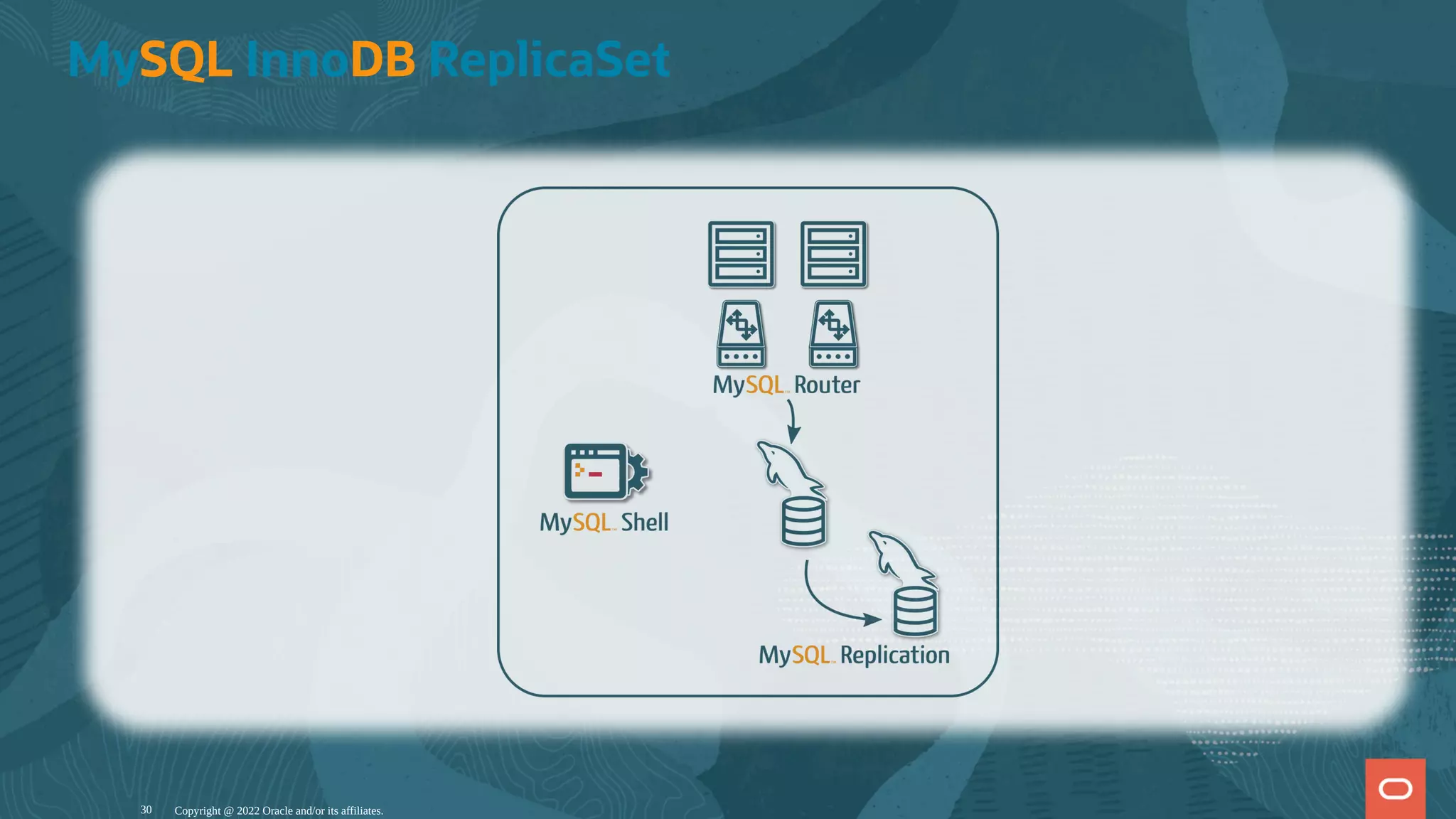 MySQL InnoDB ReplicaSet

MySQL Router

MySQL Shell

MySQL Replication

30 Copyright @ 2022 Oracle and/or its affiliates.